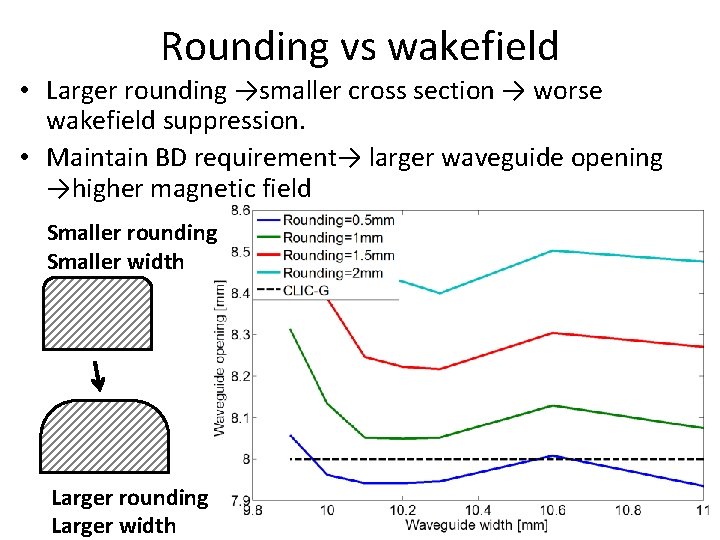 Rounding vs wakefield

• Larger rounding →smaller cross section → worse wakefield suppression.
• Maintain BD requirement→ larger waveguide opening →higher magnetic field

Smaller rounding
Smaller width

Larger rounding
Larger width

Rounding=0.5mm
Rounding=1mm
Rounding=1.5mm
Rounding=2mm
CLIC-G

Waveguide opening [mm]
8.6
8.5
8.4
8.3
8.2
8.1
8
7.9
9.8
10
10.2
10.4
10.6
10.8
11
Waveguide width [mm]